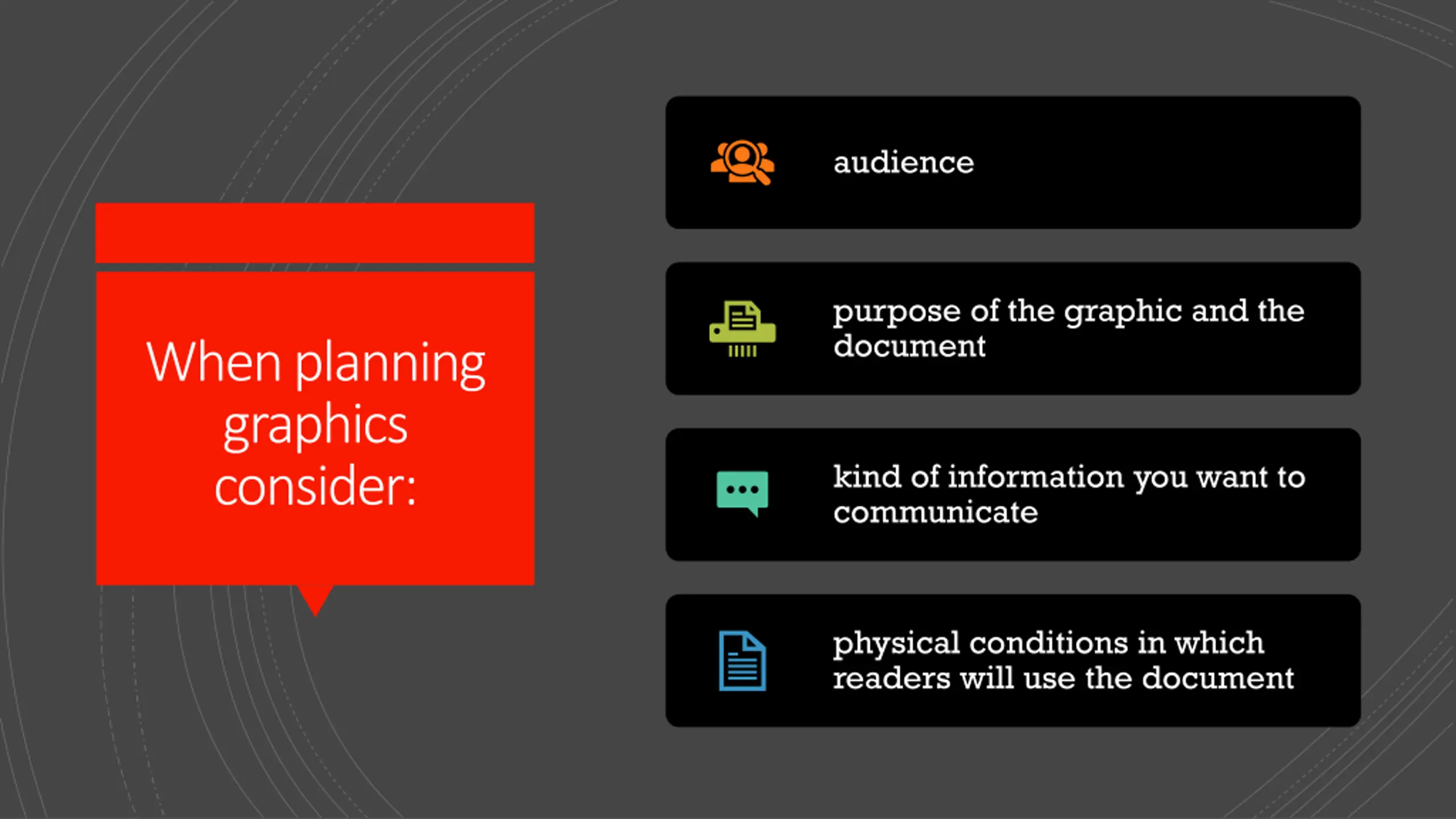 When planning graphics consider:

audience

purpose of the graphic and the document

kind of information you want to communicate

physical conditions in which readers will use the document